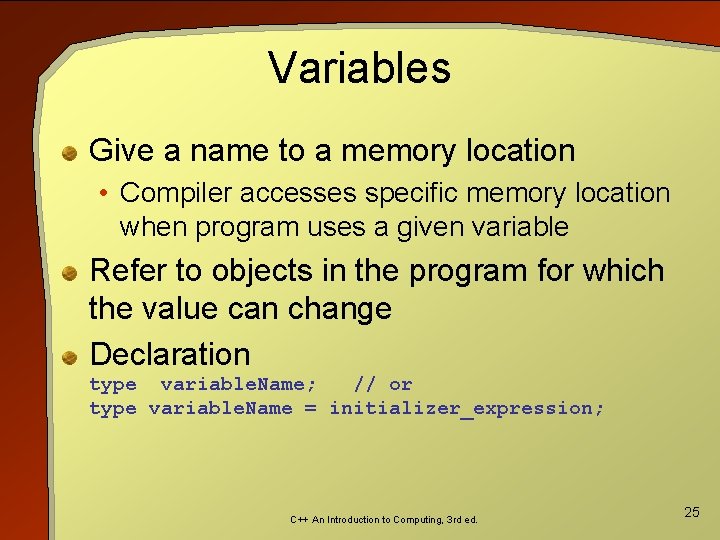 Variables

Give a name to a memory location

• Compiler accesses specific memory location when program uses a given variable

Refer to objects in the program for which the value can change

Declaration

type variableName; // or
type variableName = initializer_expression;

C++ An Introduction to Computing, 3rd ed.

25